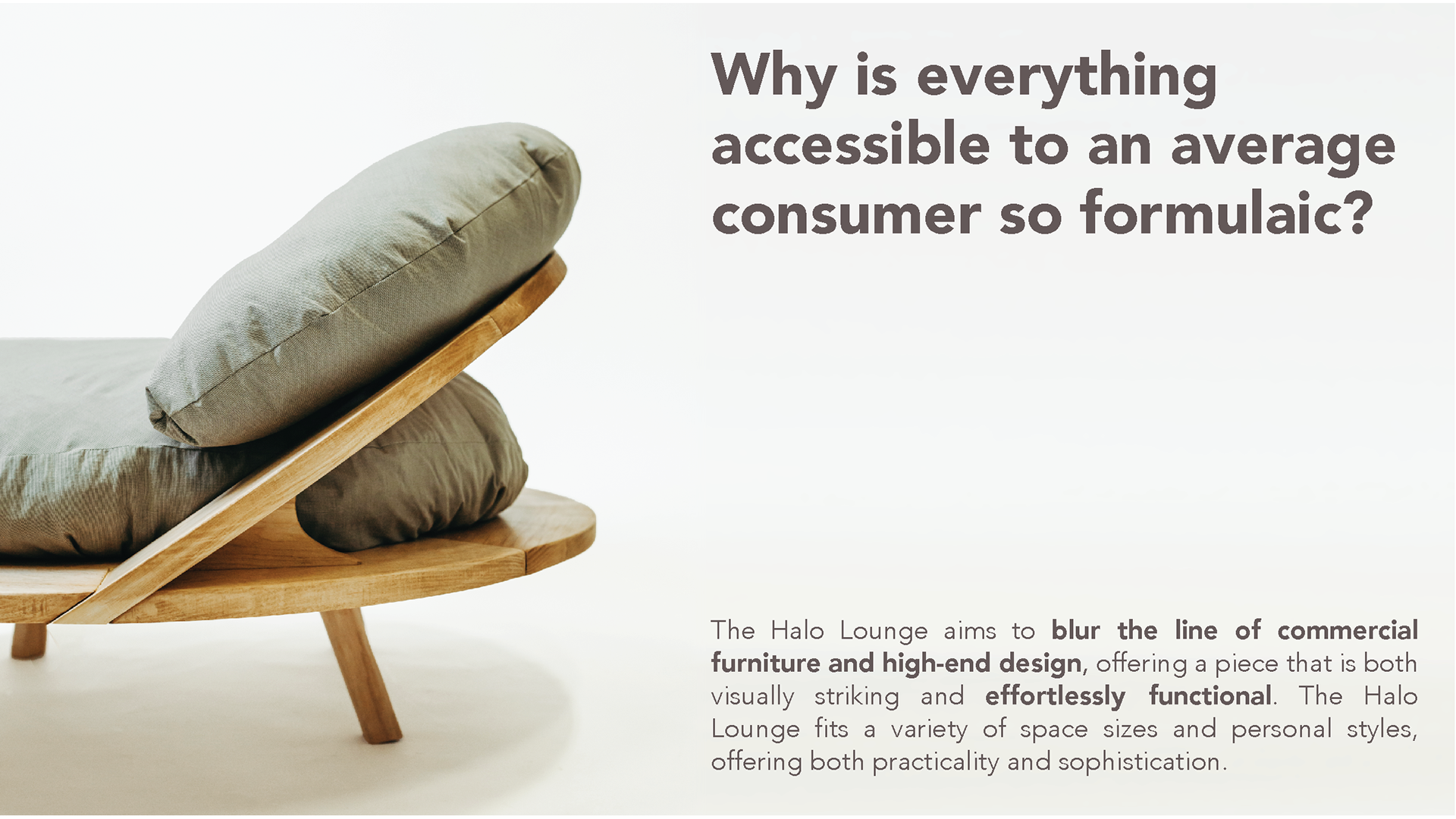 Why is everything accessible to an average consumer so formulaic?

The Halo Lounge aims to blur the line of commercial furniture and high-end design, offering a piece that is both visually striking and effortlessly functional. The Halo Lounge fits a variety of space sizes and personal styles, offering both practicality and sophistication.